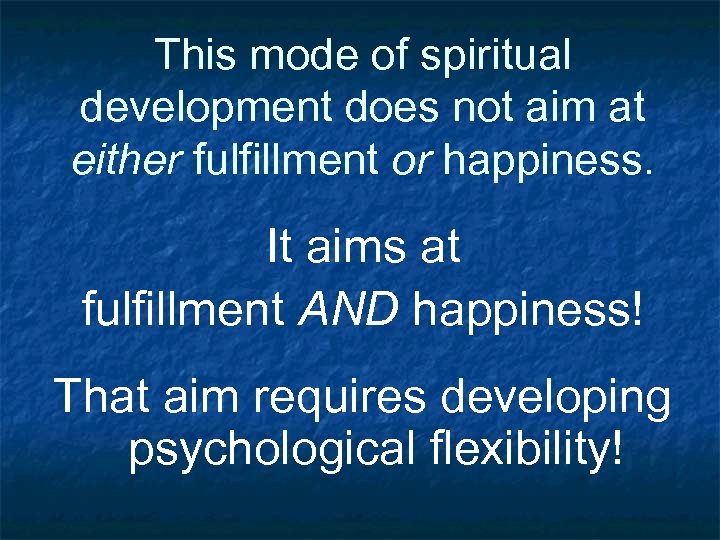 This mode of spiritual development does not aim at either fulfillment or happiness.

It aims at fulfillment AND happiness!

That aim requires developing psychological flexibility!